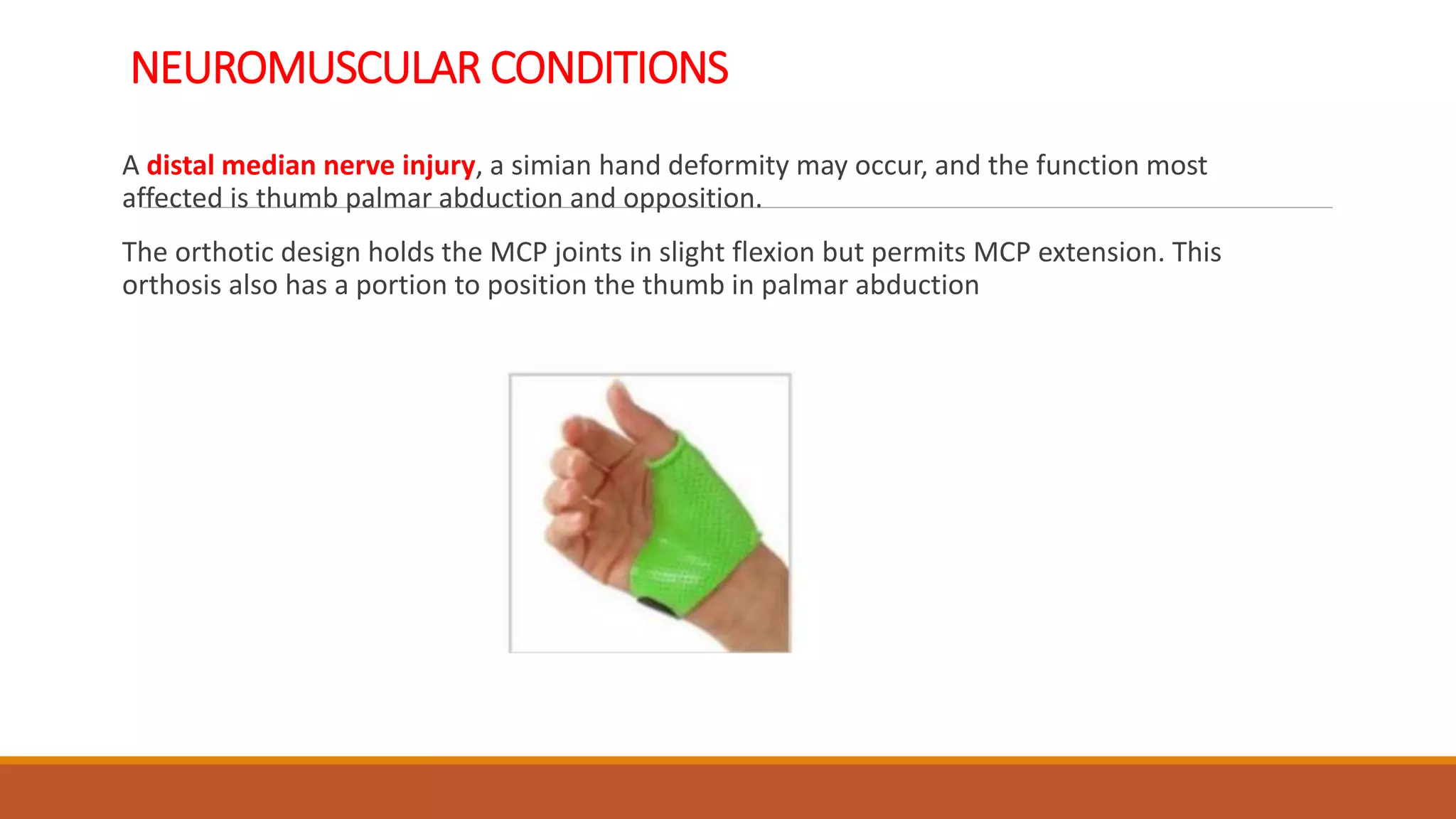 NEUROMUSCULAR CONDITIONS

A distal median nerve injury, a simian hand deformity may occur, and the function most affected is thumb palmar abduction and opposition.

The orthotic design holds the MCP joints in slight flexion but permits MCP extension. This orthosis also has a portion to position the thumb in palmar abduction